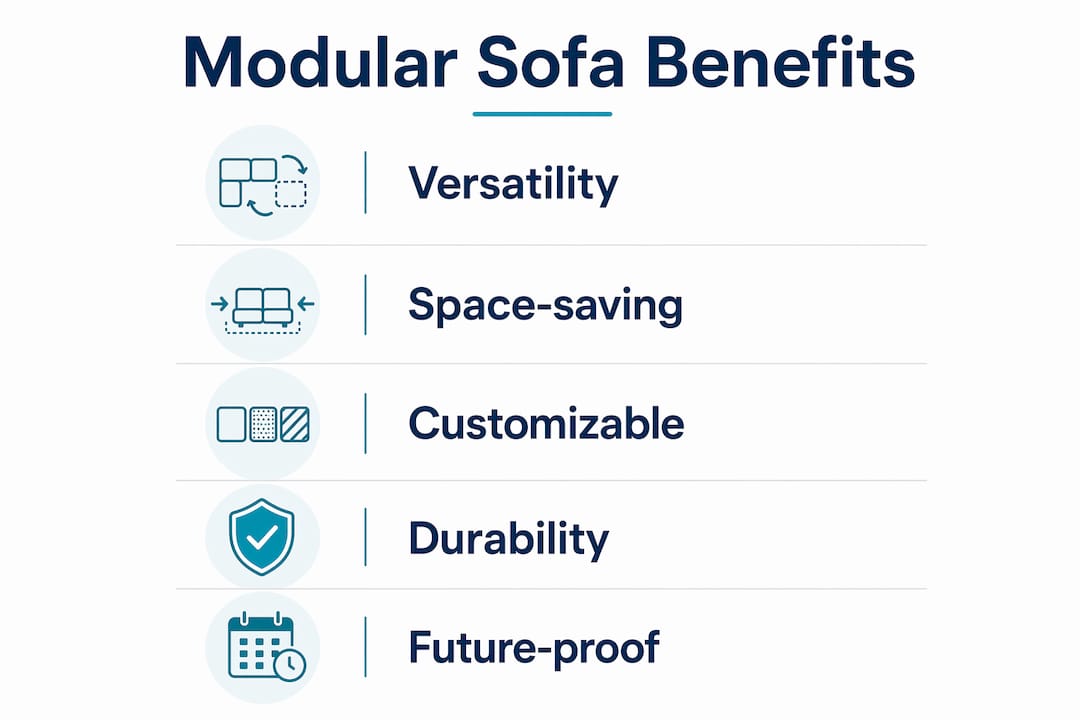 Modular Sofa Benefits

Versatility

Space-saving

Customizable

Durability

Future-proof